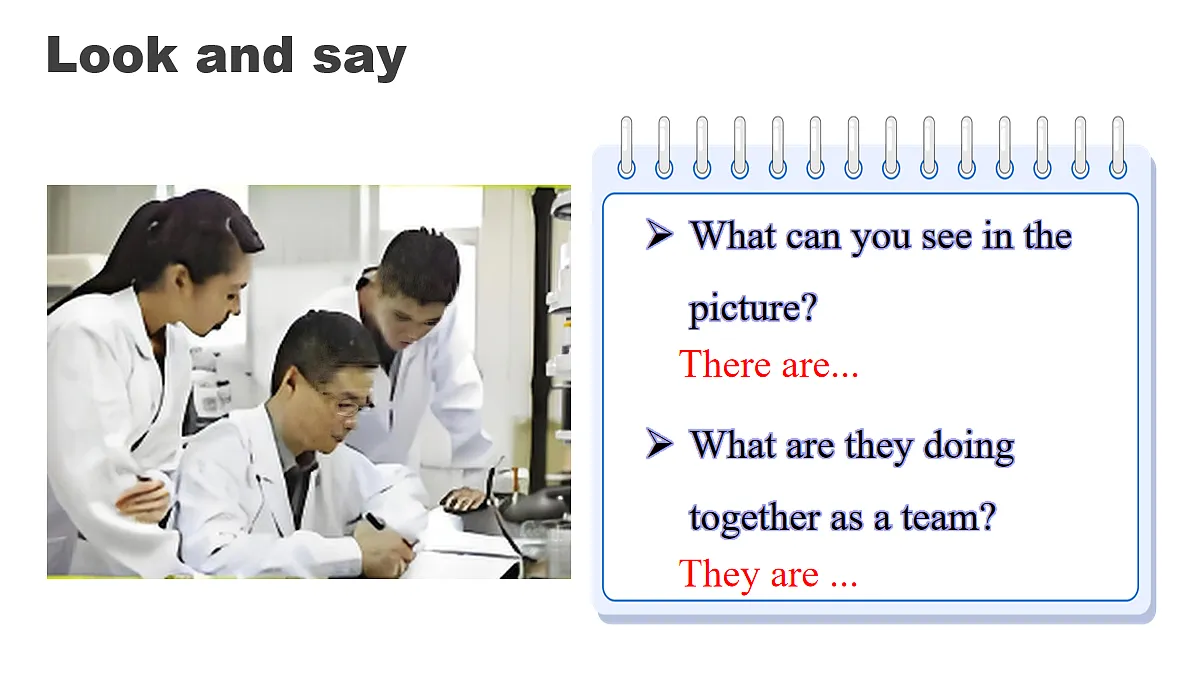 Look and say

➢ What can you see in the picture?

There are...

➢ What are they doing together as a team?

They are ...